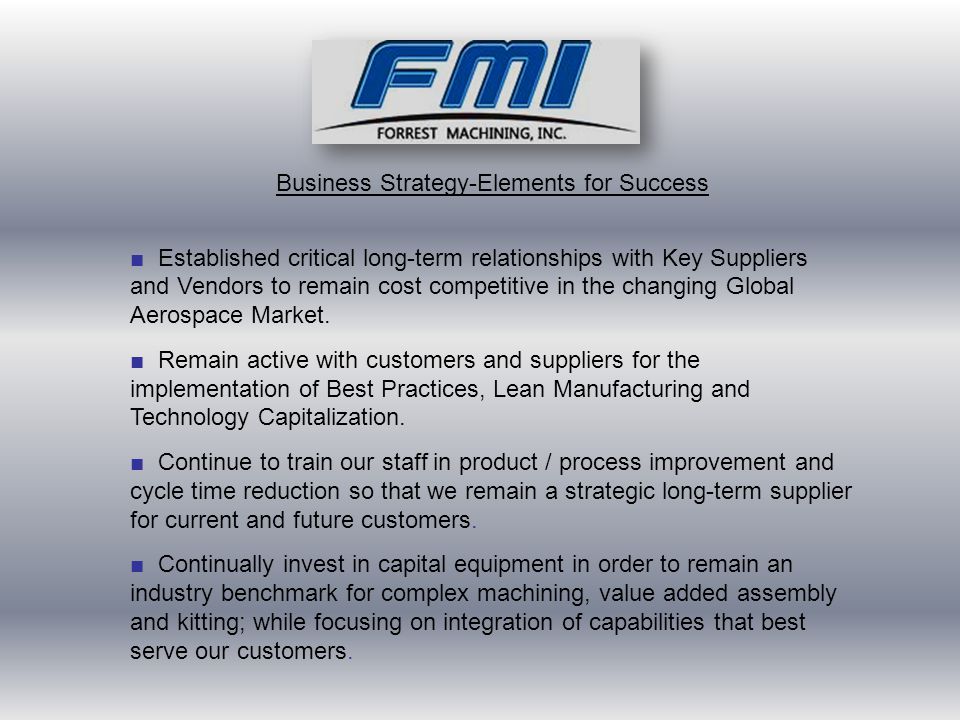 FMI
FORREST MACHINING, INC.

Business Strategy-Elements for Success

■ Established critical long-term relationships with Key Suppliers and Vendors to remain cost competitive in the changing Global Aerospace Market.

■ Remain active with customers and suppliers for the implementation of Best Practices, Lean Manufacturing and Technology Capitalization.

■ Continue to train our staff in product / process improvement and cycle time reduction so that we remain a strategic long-term supplier for current and future customers.

■ Continually invest in capital equipment in order to remain an industry benchmark for complex machining, value added assembly and kitting; while focusing on integration of capabilities that best serve our customers.